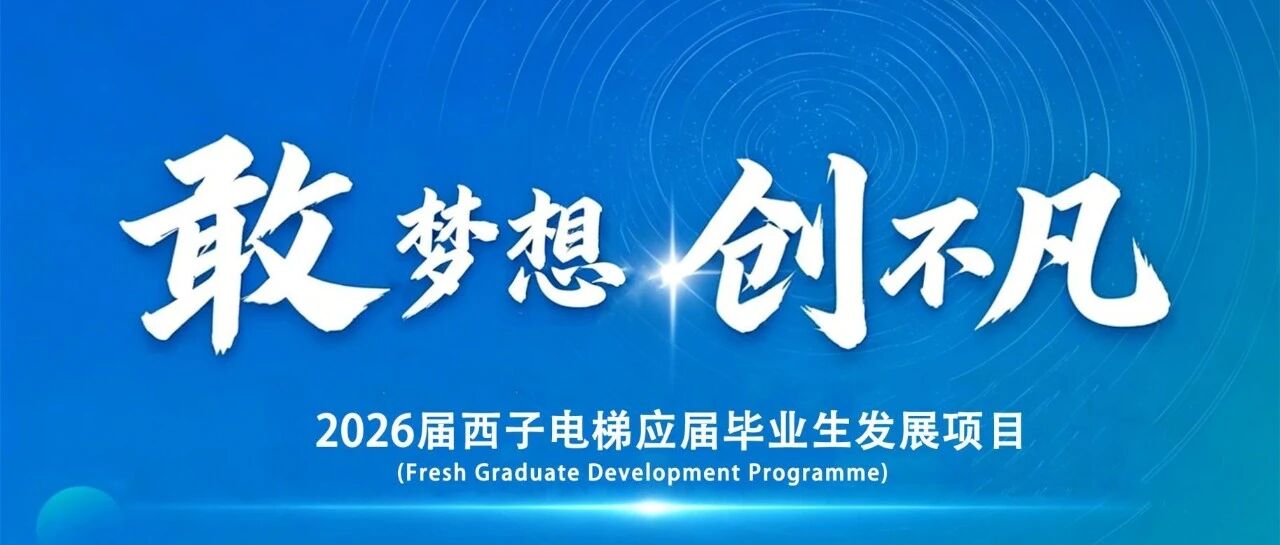 敢梦想 创不凡

2026届西子电梯应届毕业生发展项目
(Fresh Graduate Development Programme)